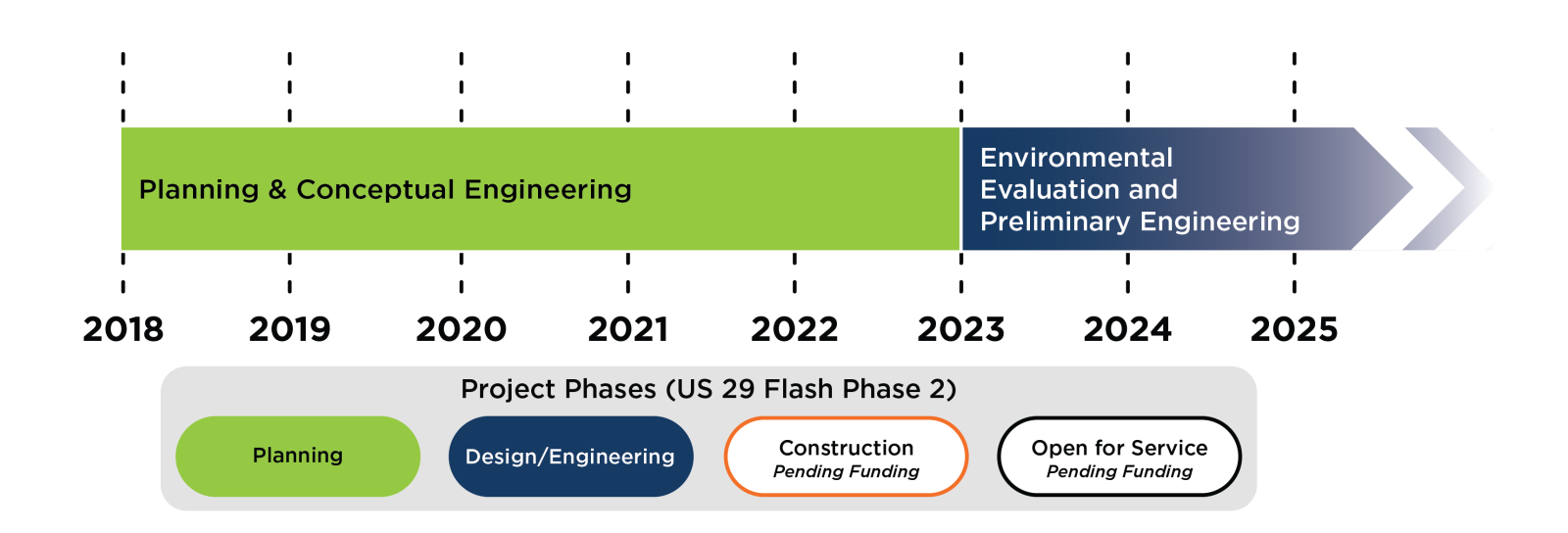 Planning & Conceptual Engineering

Environmental Evaluation and Preliminary Engineering

2018 2019 2020 2021 2022 2023 2024 2025

Project Phases (US 29 Flash Phase 2)

Planning

Design/Engineering

Construction
Pending Funding

Open for Service
Pending Funding